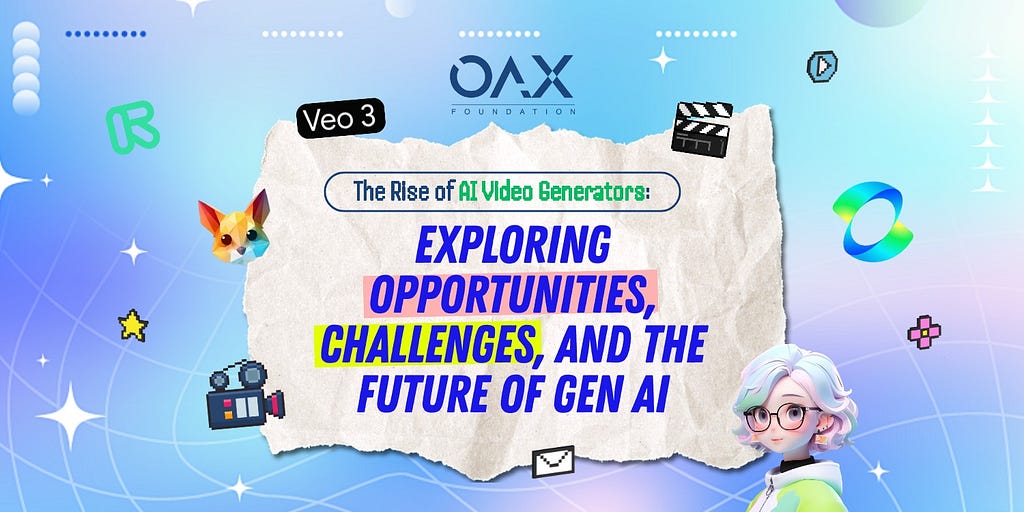 OAX
FOUNDATION

Veo 3

The Rise of AI Video Generators:

EXPLORING OPPORTUNITIES, CHALLENGES, AND THE FUTURE OF GEN AI